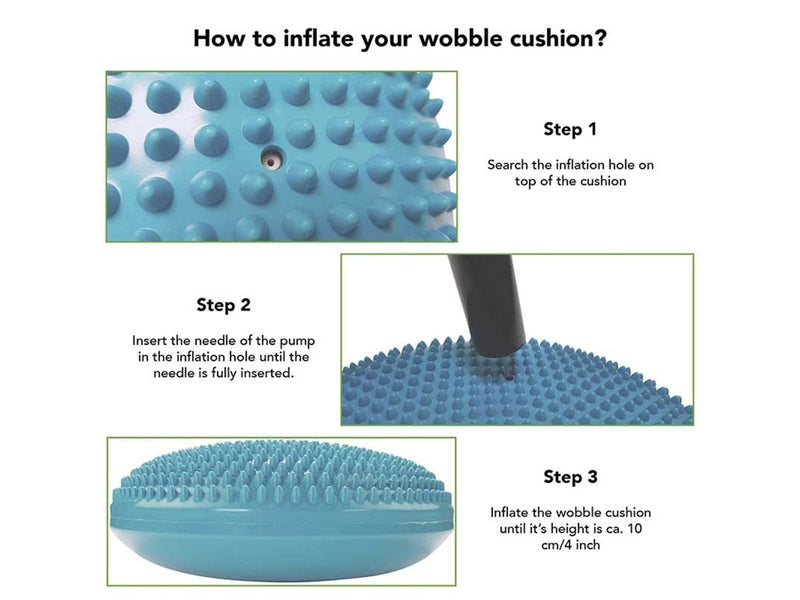 How to inflate your wobble cushion?

Step 1

Search the inflation hole on top of the cushion

Step 2

Insert the needle of the pump in the inflation hole until the needle is fully inserted.

Step 3

Inflate the wobble cushion until it's height is ca. 10 cm/4 inch